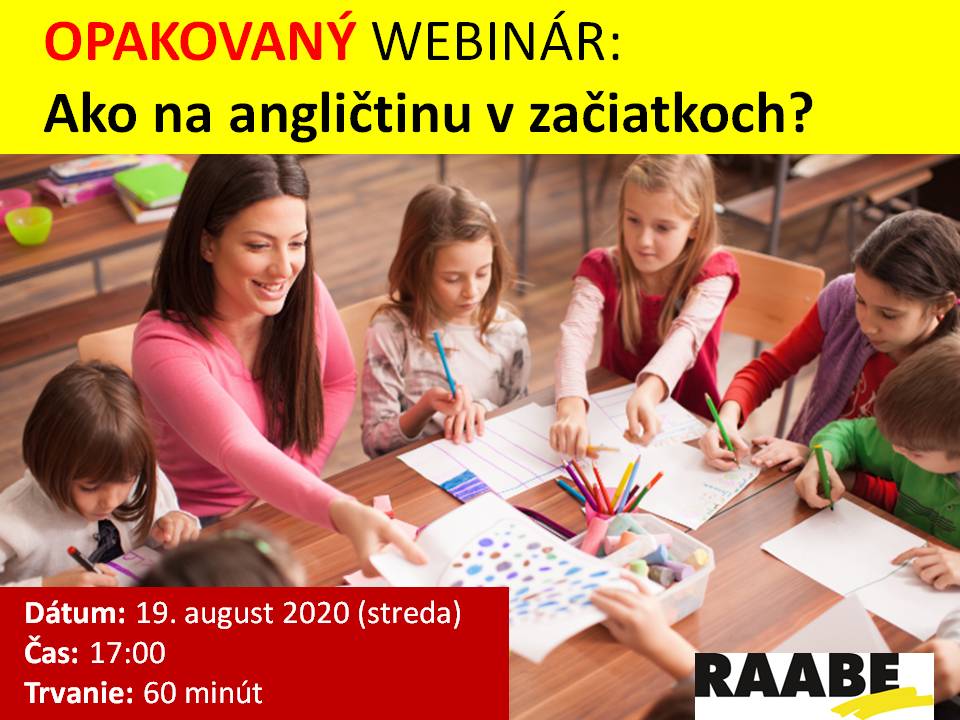 OPAKOVANÝ WEBINÁR:
Ako na angličtinu v začiatkoch?

Dátum: 19. august 2020 (streda)
Čas: 17:00
Trvanie: 60 minút

RAABE